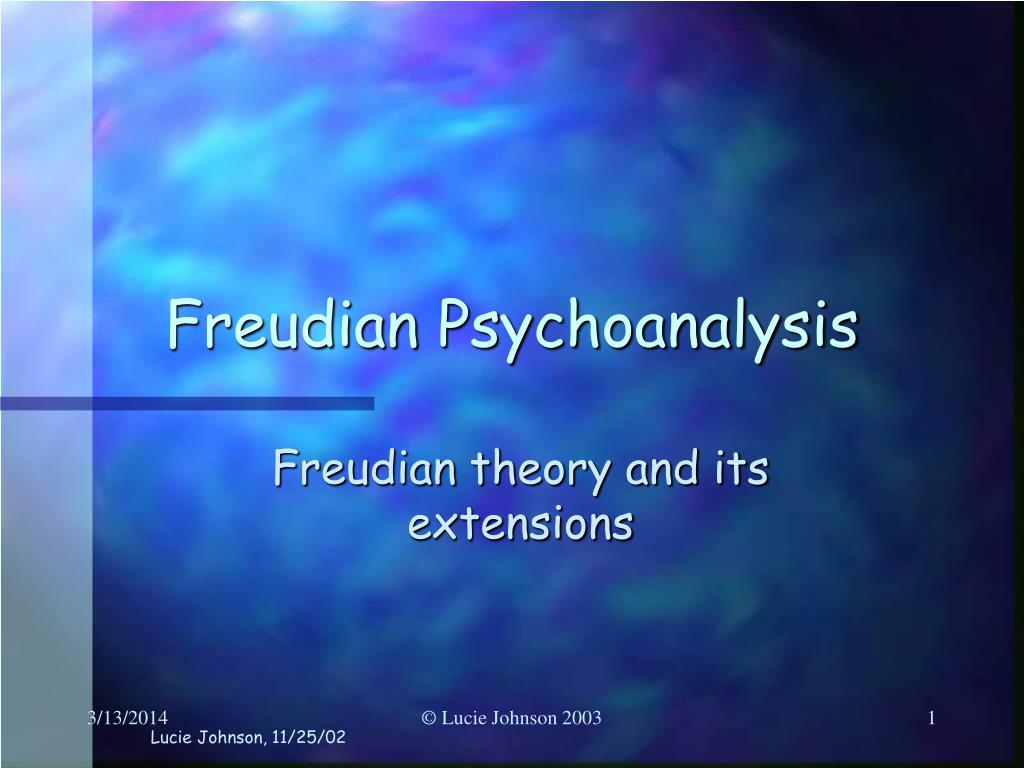 Freudian Psychoanalysis

Freudian theory and its extensions

3/13/2014

© Lucie Johnson 2003

1

Lucie Johnson, 11/25/02